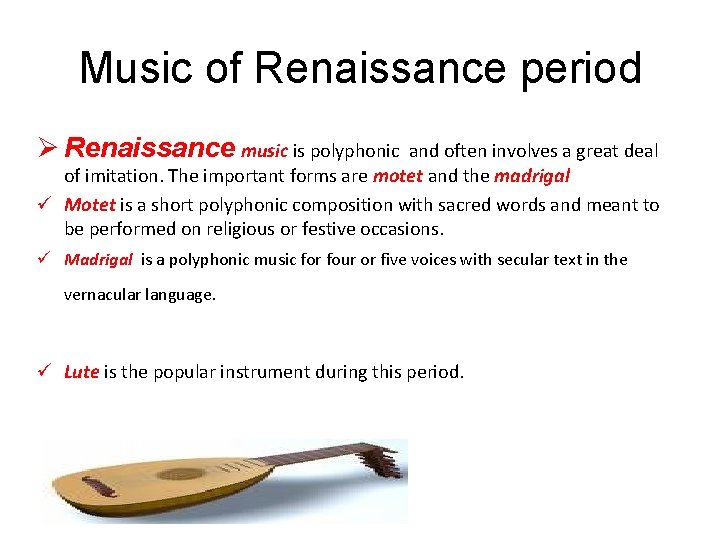 Music of Renaissance period

➢ Renaissance music is polyphonic and often involves a great deal of imitation. The important forms are motet and the madrigal

✓ Motet is a short polyphonic composition with sacred words and meant to be performed on religious or festive occasions.

✓ Madrigal is a polyphonic music for four or five voices with secular text in the vernacular language.

✓ Lute is the popular instrument during this period.